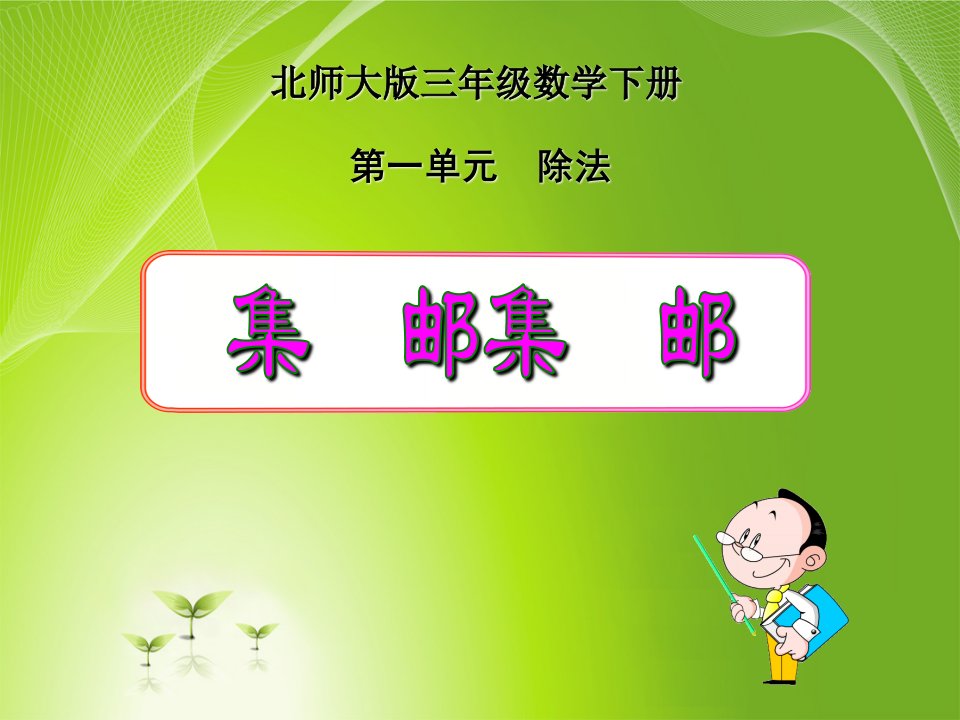 北师大版三年级数学下册

第一单元　除法

集　邮集　邮